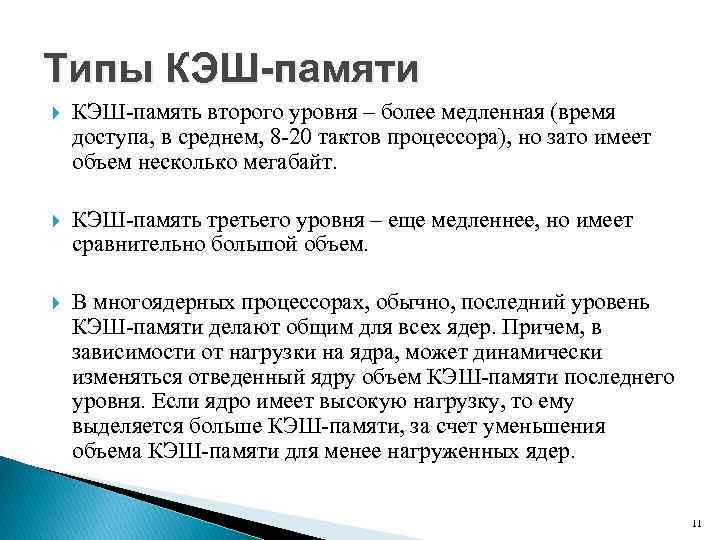 Типы КЭШ-памяти

КЭШ-память второго уровня – более медленная (время доступа, в среднем, 8-20 тактов процессора), но зато имеет объем несколько мегабайт.

КЭШ-память третьего уровня – еще медленнее, но имеет сравнительно большой объем.

В многоядерных процессорах, обычно, последний уровень КЭШ-памяти делают общим для всех ядер. Причем, в зависимости от нагрузки на ядра, может динамически изменяться отведенный ядру объем КЭШ-памяти последнего уровня. Если ядро имеет высокую нагрузку, то ему выделяется больше КЭШ-памяти, за счет уменьшения объема КЭШ-памяти для менее нагруженных ядер.

11